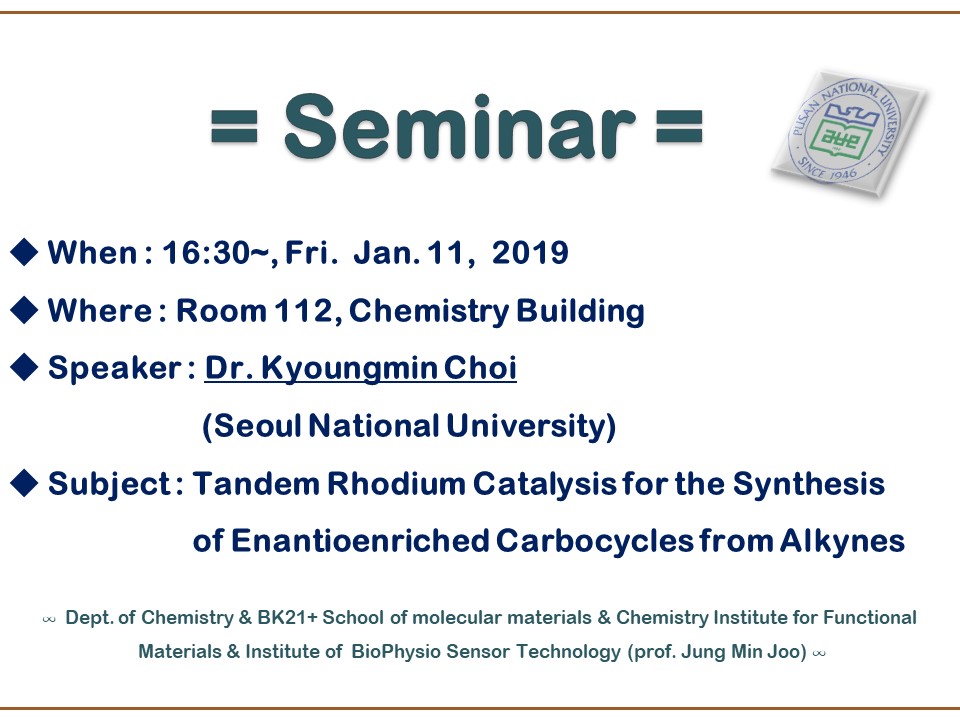 = Seminar =

PUSAN NATIONAL UNIVERSITY
SINCE 1946

◆ When : 16:30~, Fri. Jan. 11, 2019

◆ Where : Room 112, Chemistry Building

◆ Speaker : Dr. Kyoungmin Choi
(Seoul National University)

◆ Subject : Tandem Rhodium Catalysis for the Synthesis of Enantioenriched Carbocycles from Alkynes

∞ Dept. of Chemistry & BK21+ School of molecular materials & Chemistry Institute for Functional Materials & Institute of BioPhysio Sensor Technology (prof. Jung Min Joo) ∞